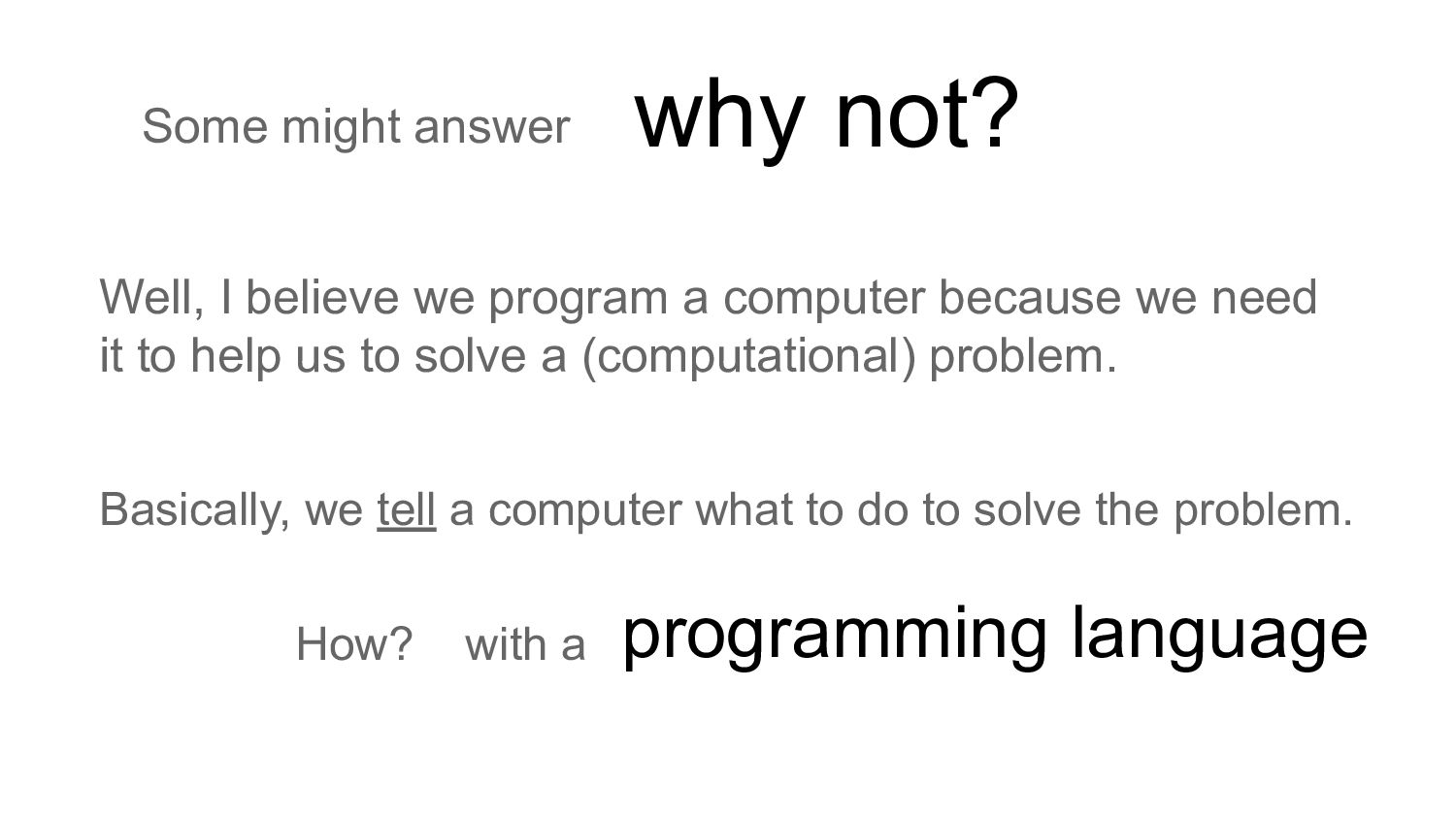 Some might answer why not?

Well, I believe we program a computer because we need it to help us to solve a (computational) problem.

Basically, we tell a computer what to do to solve the problem.

How? with a programming language